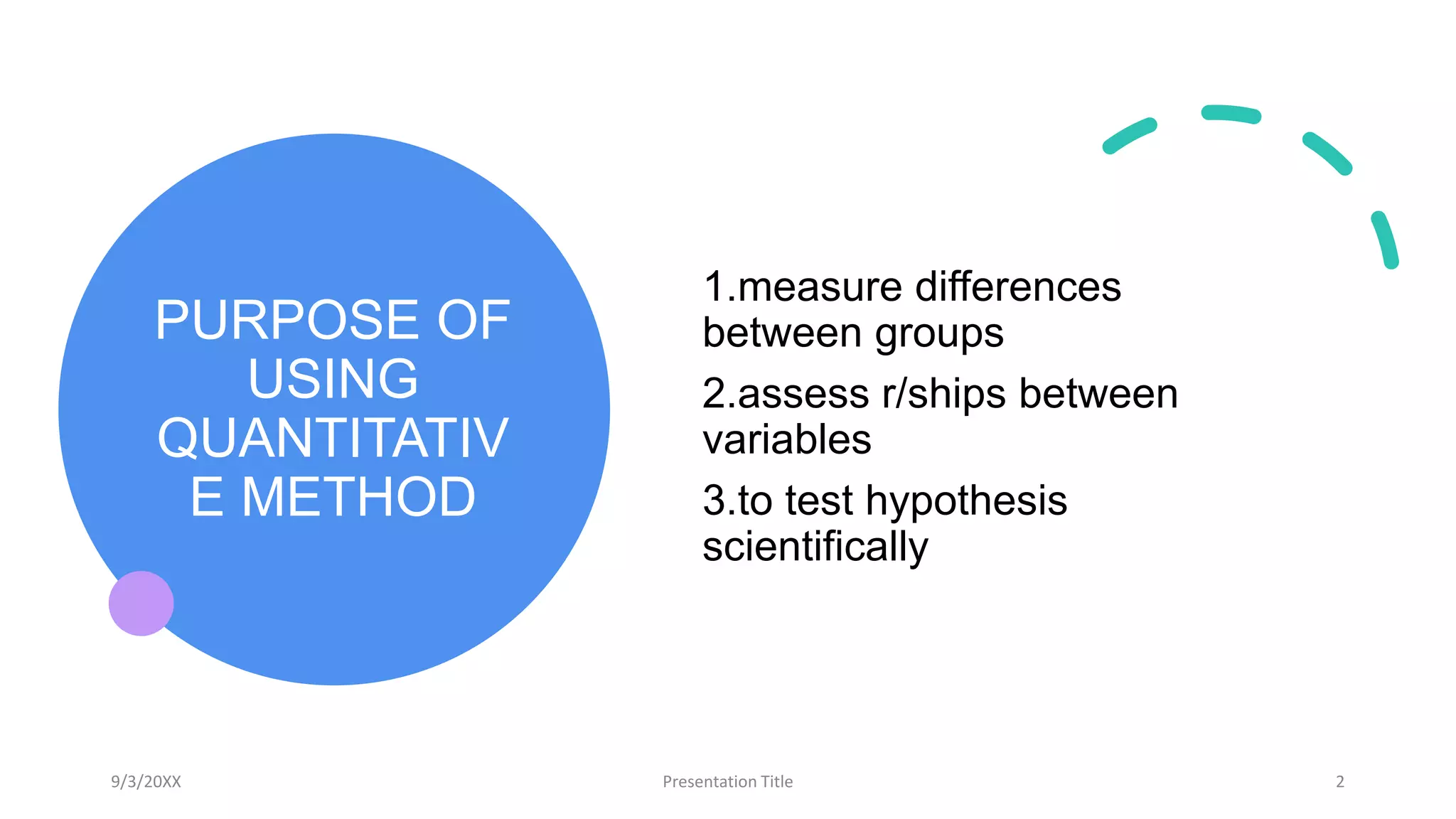 PURPOSE OF USING QUANTITATIVE METHOD

1.measure differences between groups

2.assess r/ships between variables

3.to test hypothesis scientifically

9/3/20XX

Presentation Title

2